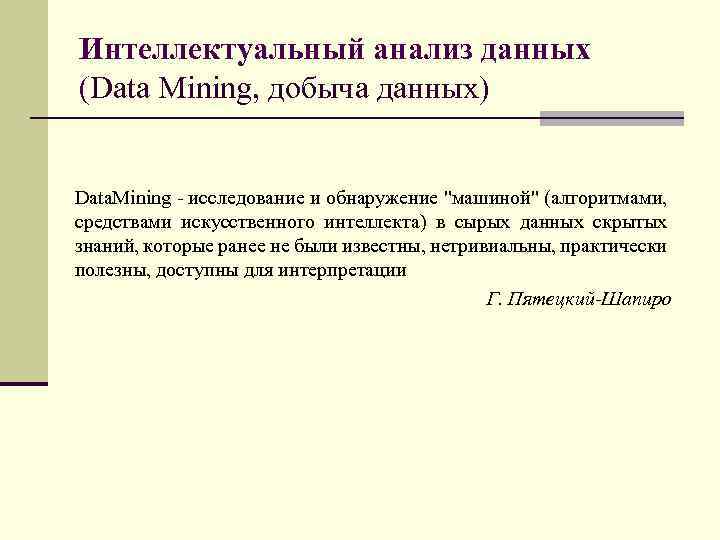 Интеллектуальный анализ данных
(Data Mining, добыча данных)

DataMining - исследование и обнаружение "машиной" (алгоритмами, средствами искусственного интеллекта) в сырых данных скрытых знаний, которые ранее не были известны, нетривиальны, практически полезны, доступны для интерпретации

Г. Пятецкий-Шапиро